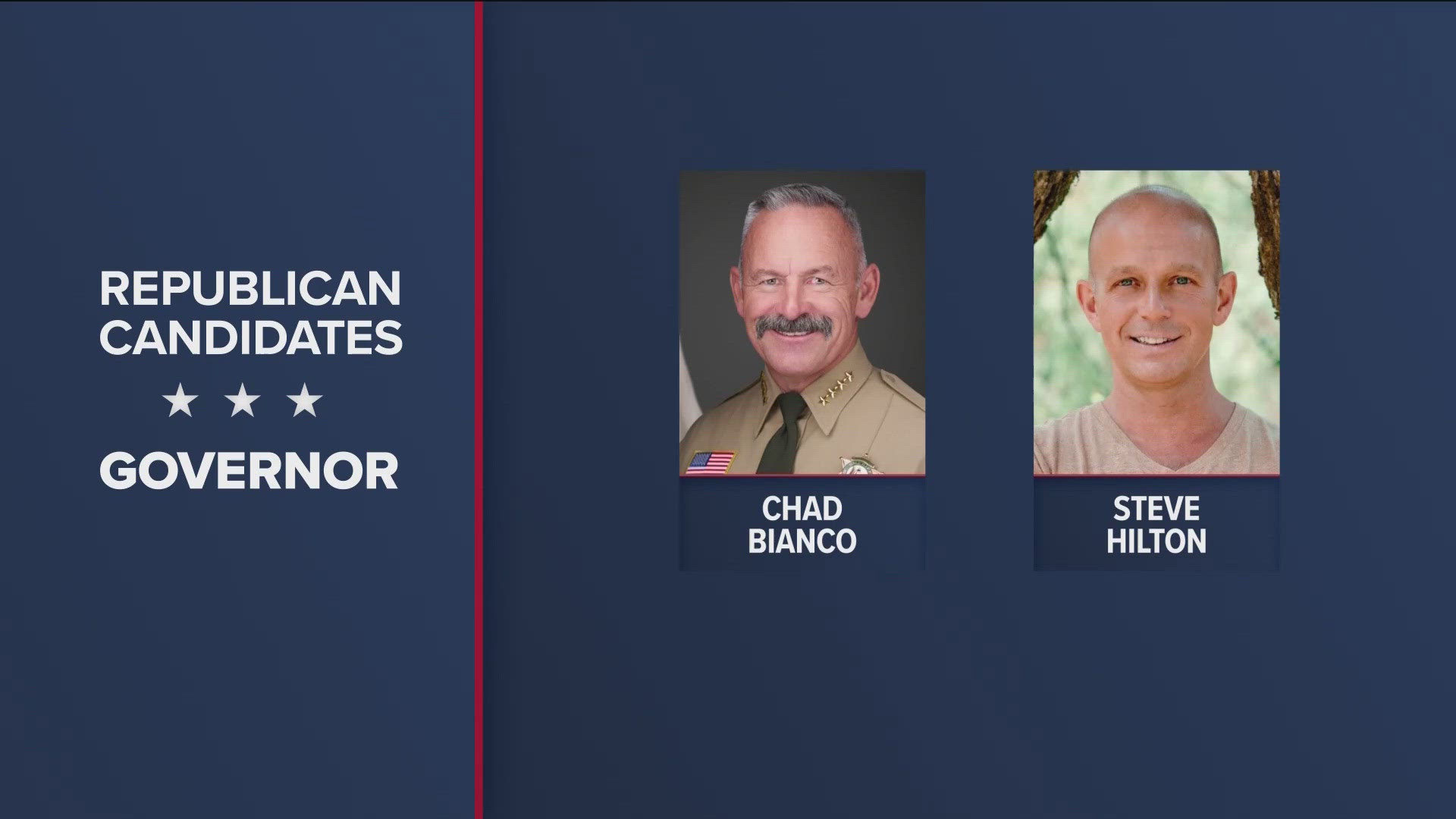 REPUBLICAN CANDIDATES

★ ★ ★

GOVERNOR

CHAD BIANCO

STEVE HILTON